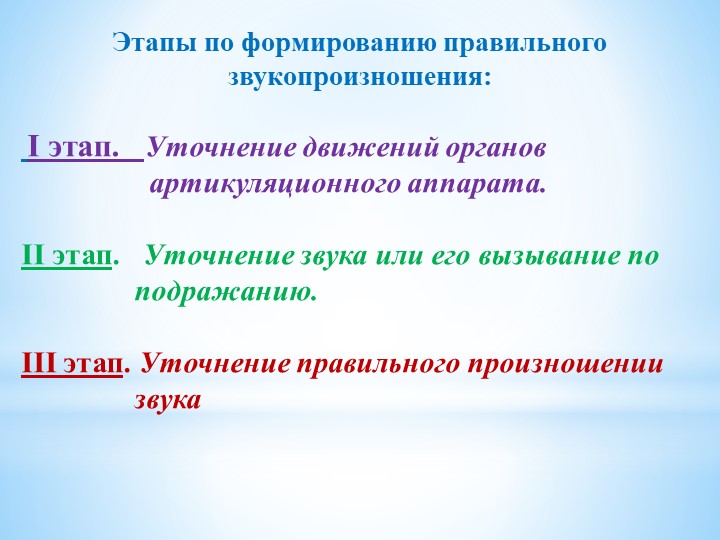 Этапы по формированию правильного звукопроизношения:

I этап. Уточнение движений органов артикуляционного аппарата.

II этап. Уточнение звука или его вызывание по подражанию.

III этап. Уточнение правильного произношении звука